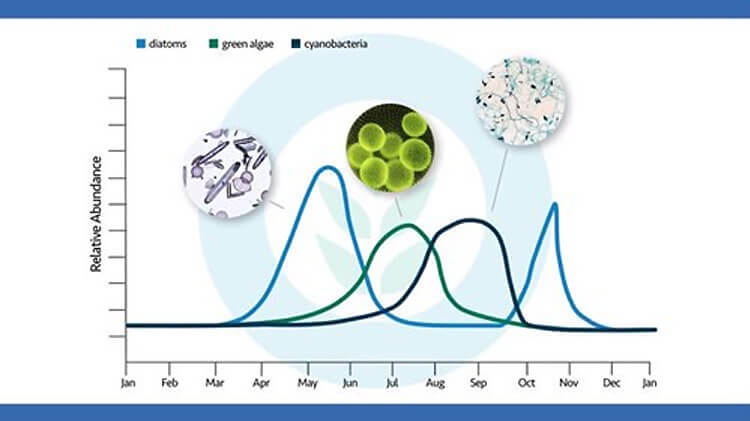 diatoms green algae cyanobacteria

Relative Abundance

Jan Feb Mar Apr May Jun Jul Aug Sep Oct Nov Dec Jan